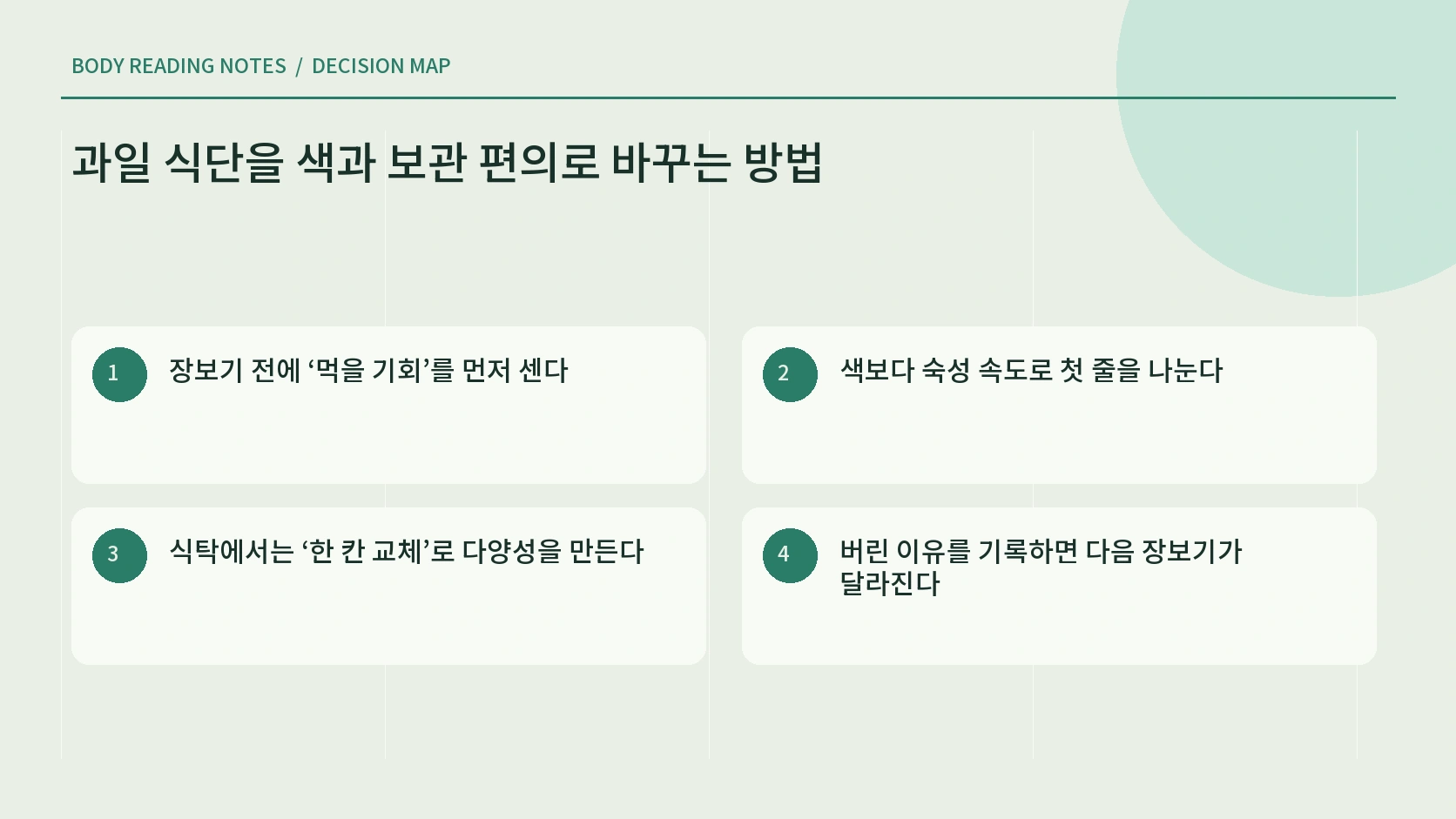 BODY READING NOTES / DECISION MAP

과일 식단을 색과 보관 편의로 바꾸는 방법

1
장보기 전에 ‘먹을 기회’를 먼저 센다

2
색보다 숙성 속도로 첫 줄을 나눈다

3
식탁에서는 ‘한 칸 교체’로 다양성을 만든다

4
버린 이유를 기록하면 다음 장보기가 달라진다